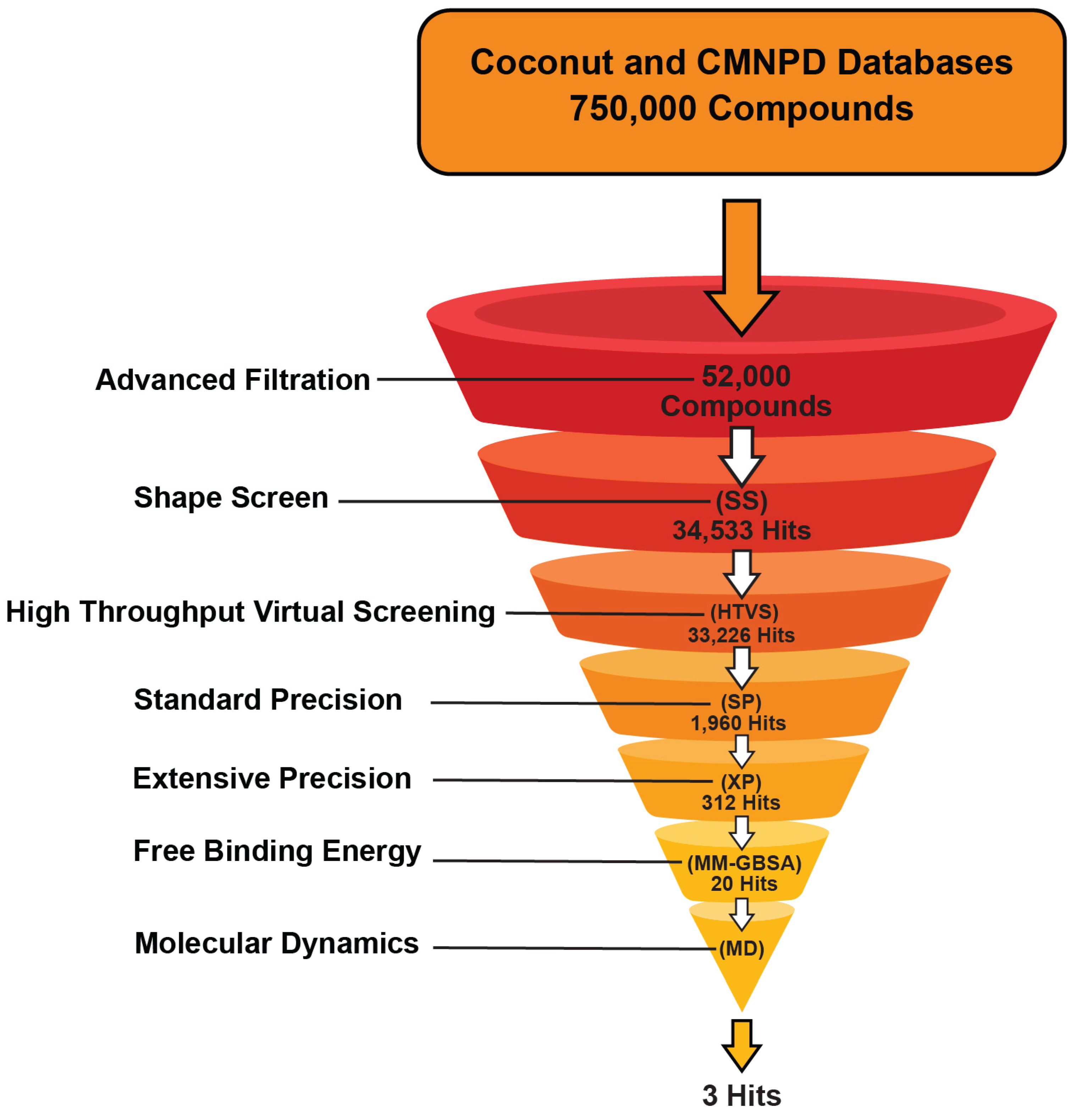 Coconut and CMNPD Databases
750,000 Compounds

Advanced Filtration
52,000 Compounds

Shape Screen
(SS)
34,533 Hits

High Throughput Virtual Screening
(HTVS)
33,226 Hits

Standard Precision
(SP)
1,960 Hits

Extensive Precision
(XP)
312 Hits

Free Binding Energy
(MM-GBSA)
20 Hits

Molecular Dynamics
(MD)

3 Hits